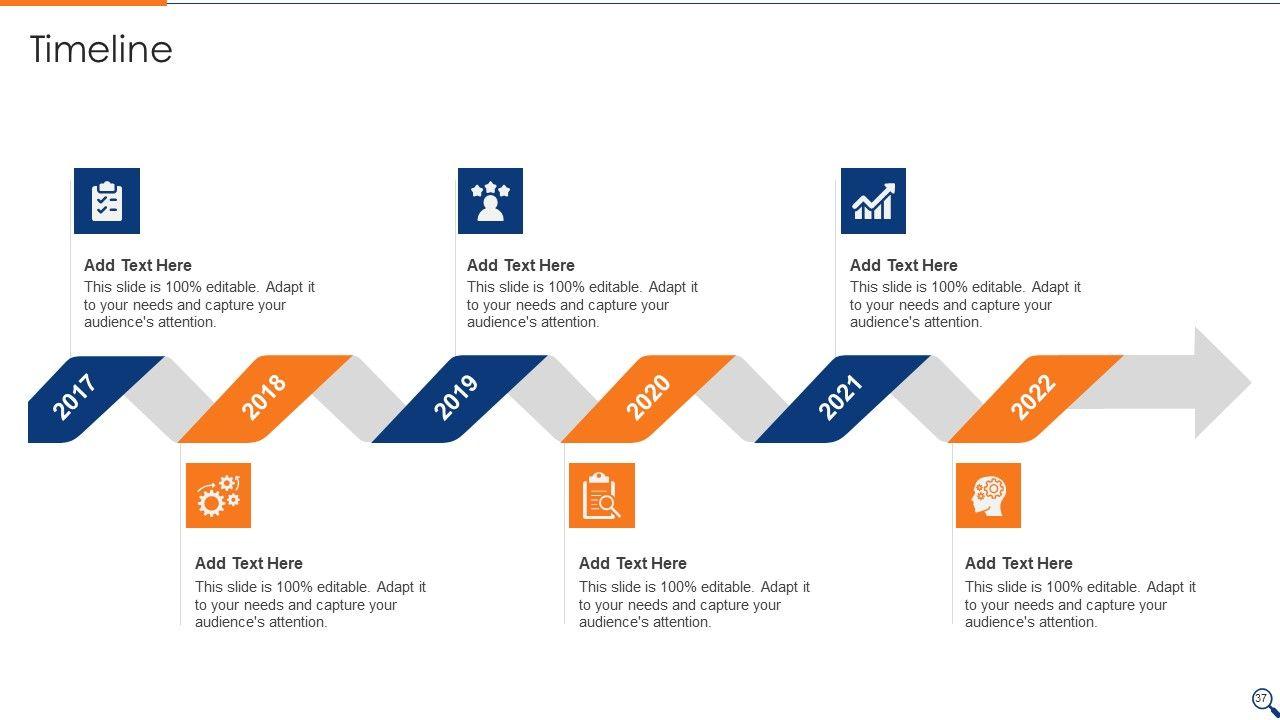 Timeline

Add Text Here
This slide is 100% editable. Adapt it to your needs and capture your audience's attention.

Add Text Here
This slide is 100% editable. Adapt it to your needs and capture your audience's attention.

Add Text Here
This slide is 100% editable. Adapt it to your needs and capture your audience's attention.

2017

2018

2019

2020

2021

2022

Add Text Here
This slide is 100% editable. Adapt it to your needs and capture your audience's attention.

Add Text Here
This slide is 100% editable. Adapt it to your needs and capture your audience's attention.

Add Text Here
This slide is 100% editable. Adapt it to your needs and capture your audience's attention.

37